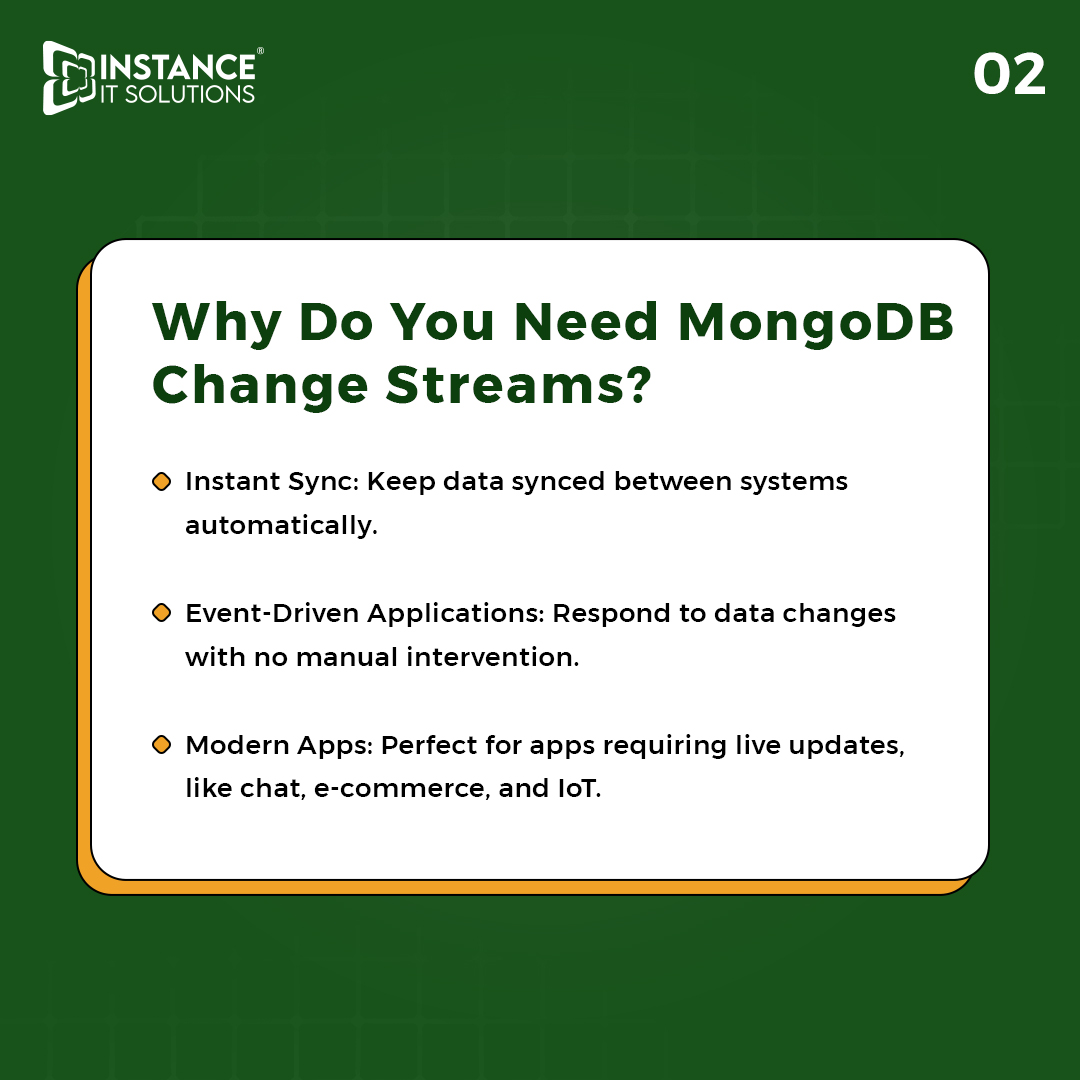 INSTANCE®
IT SOLUTIONS

02

Why Do You Need MongoDB Change Streams?

Instant Sync: Keep data synced between systems automatically.

Event-Driven Applications: Respond to data changes with no manual intervention.

Modern Apps: Perfect for apps requiring live updates, like chat, e-commerce, and IoT.